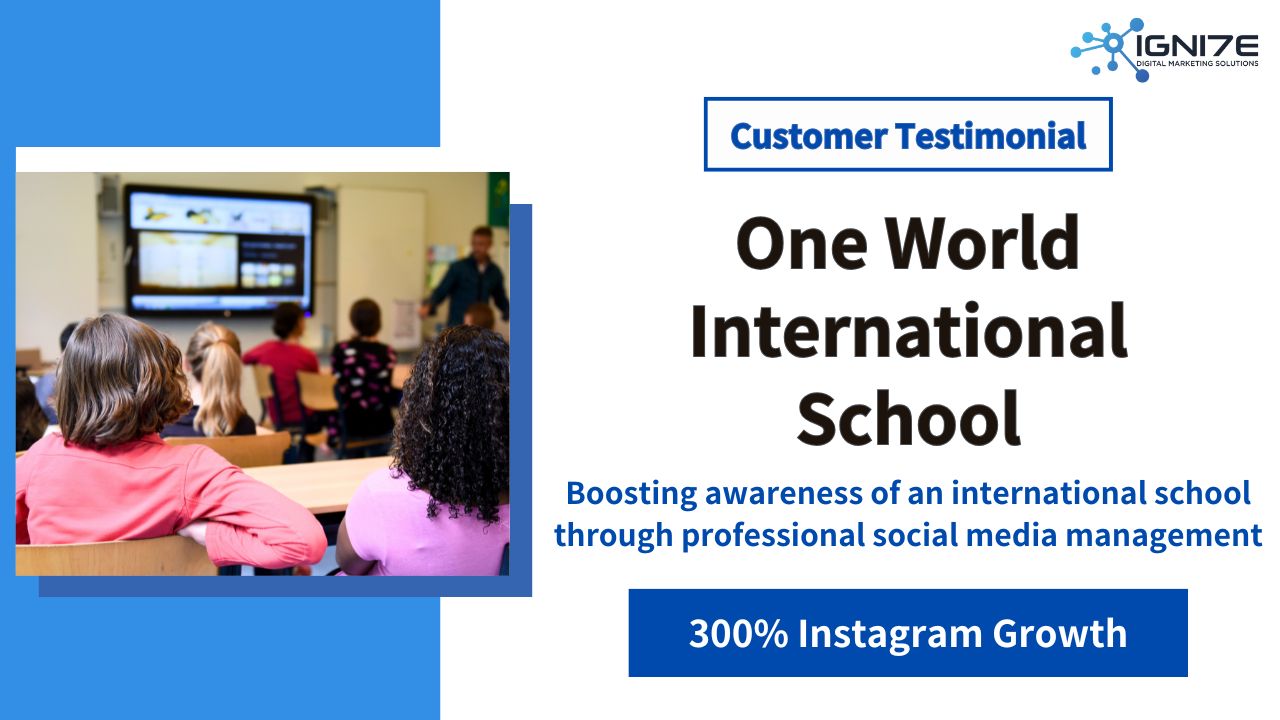 IGNI7E
DIGITAL MARKETING SOLUTIONS

Customer Testimonial

One World International School

Boosting awareness of an international school through professional social media management

300% Instagram Growth